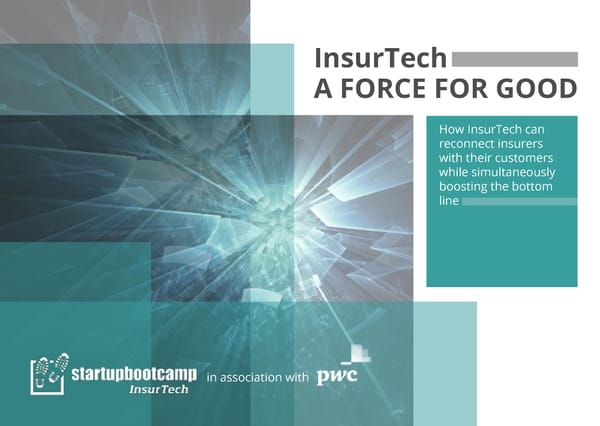 InsurTech
A FORCE FOR GOOD

How InsurTech can reconnect insurers with their customers while simultaneously boosting the bottom line

startupbootcamp
InsurTech

in association with pwc